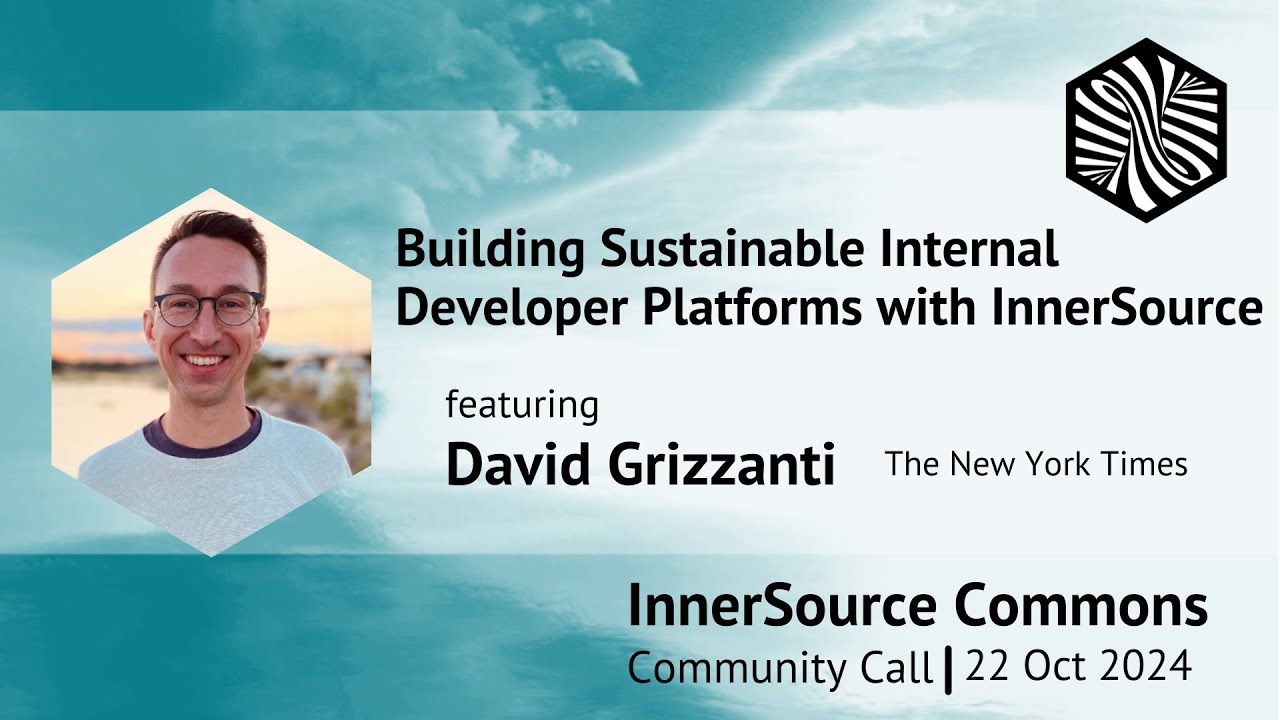 Building Sustainable Internal Developer Platforms with InnerSource

featuring

David Grizzanti The New York Times

InnerSource Commons

Community Call | 22 Oct 2024